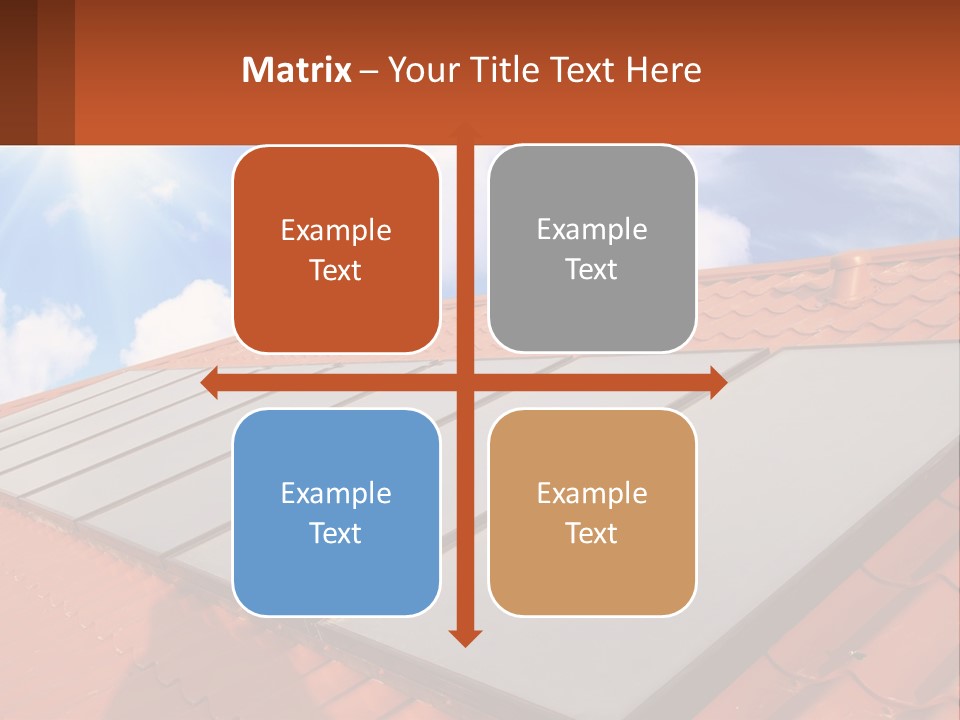 Matrix – Your Title Text Here

Example Text

Example Text

Example Text

Example Text